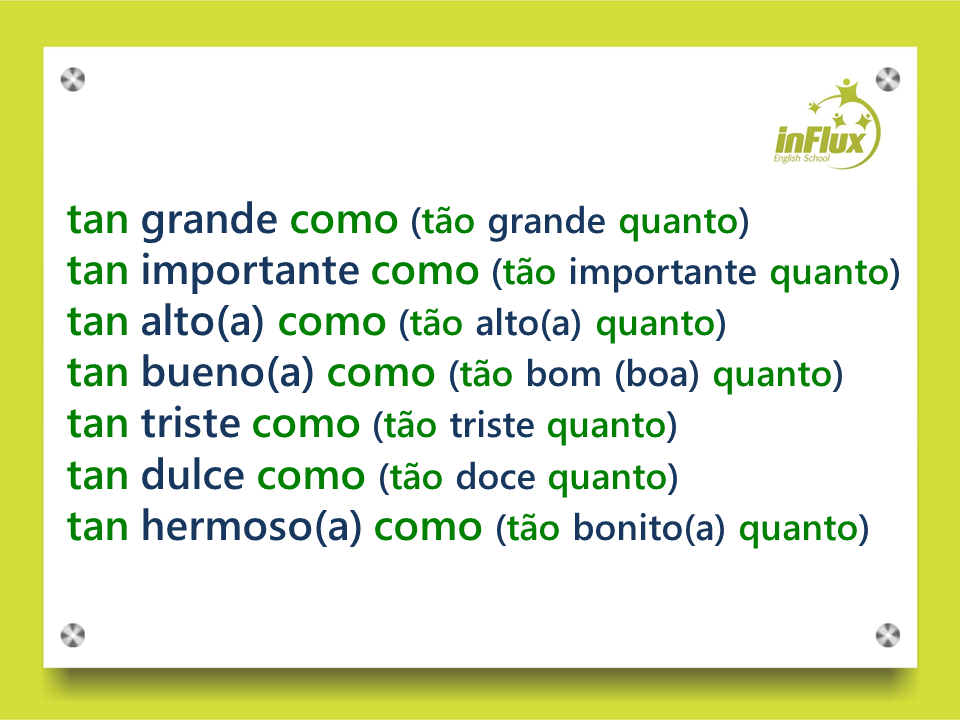 inFlux
English School

tan grande como (tão grande quanto)
tan importante como (tão importante quanto)
tan alto(a) como (tão alto(a) quanto)
tan bueno(a) como (tão bom (boa) quanto)
tan triste como (tão triste quanto)
tan dulce como (tão doce quanto)
tan hermoso(a) como (tão bonito(a) quanto)